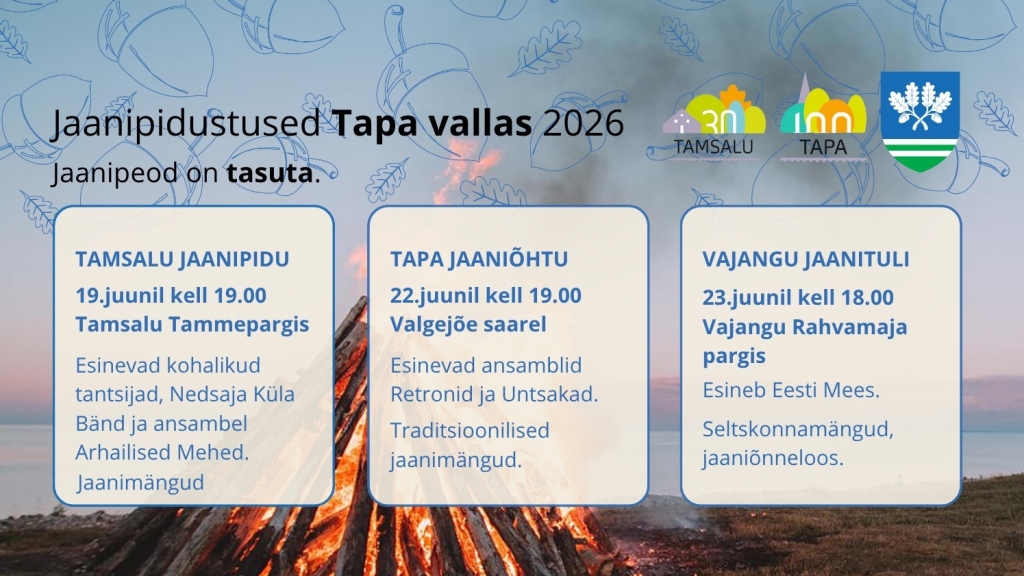 Jaanipidustused **Tapa vallas** 2026

Jaanipeod on **tasuta**.

30 TAMSALU

100 TAPA

TAMSALU JAANIPIDU

19.juunil kell 19.00

Tamsalu Tammepargis

Esinevad kohalikud tantsijad, Nedsaja Küla Bänd ja ansambel Arhailised Mehed.

Jaanimängud

TAPA JAANIÕHTU

22.juunil kell 19.00

Valgejõe saarel

Esinevad ansamblid Retronid ja Untsakad.

Traditsioonilised jaanimängud.

VAJANGU JAANITULI

23.juunil kell 18.00

Vajangu Rahvamaja pargis

Esineb Eesti Mees.

Seltskonnamängud, jaaniõnneloos.